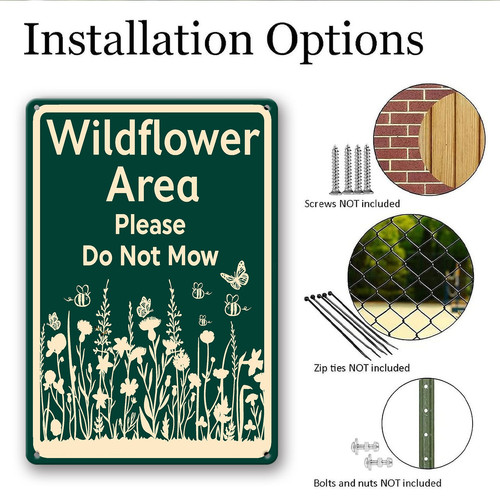 Installation Options

Wildflower Area
Please
Do Not Mow

Screws NOT included

Zip ties NOT included

Bolts and nuts NOT included